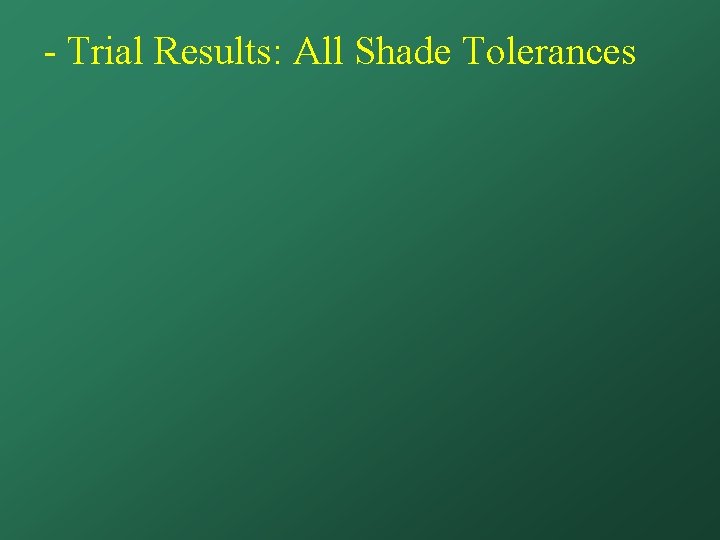 - Trial Results: All Shade Tolerances